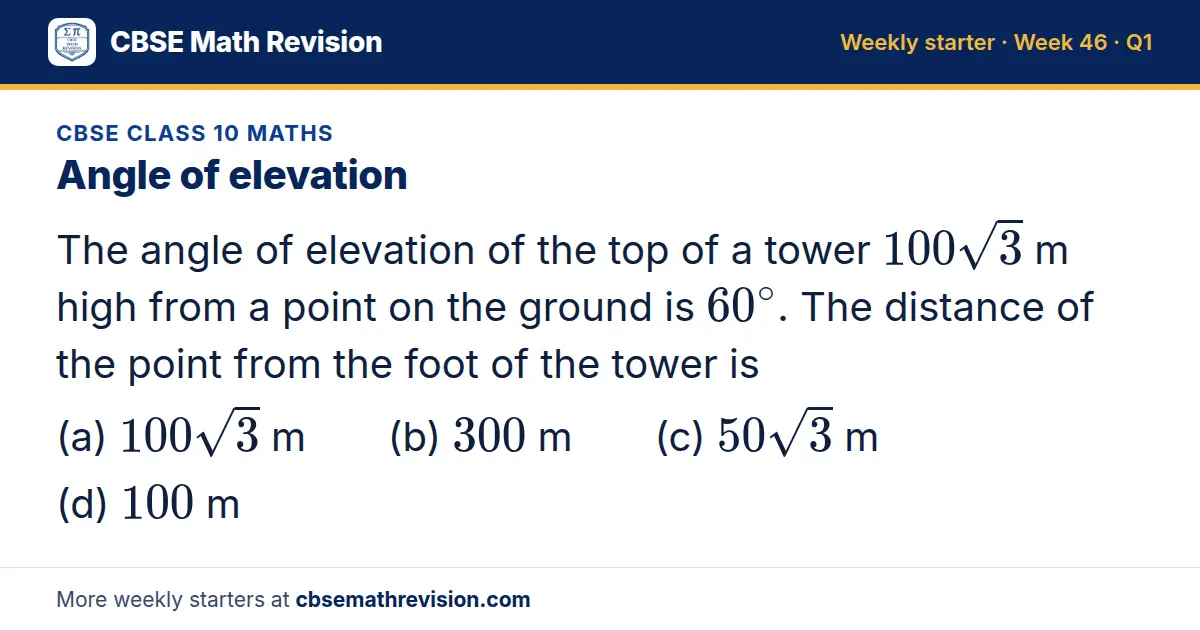 CBSE Math Revision

Weekly starter · Week 46 · Q1

CBSE CLASS 10 MATHS

Angle of elevation

The angle of elevation of the top of a tower $100\sqrt{3}$ m high from a point on the ground is $60^\circ$. The distance of the point from the foot of the tower is

(a) $100\sqrt{3}$ m (b) $300$ m (c) $50\sqrt{3}$ m
(d) $100$ m

More weekly starters at cbsemathrevision.com